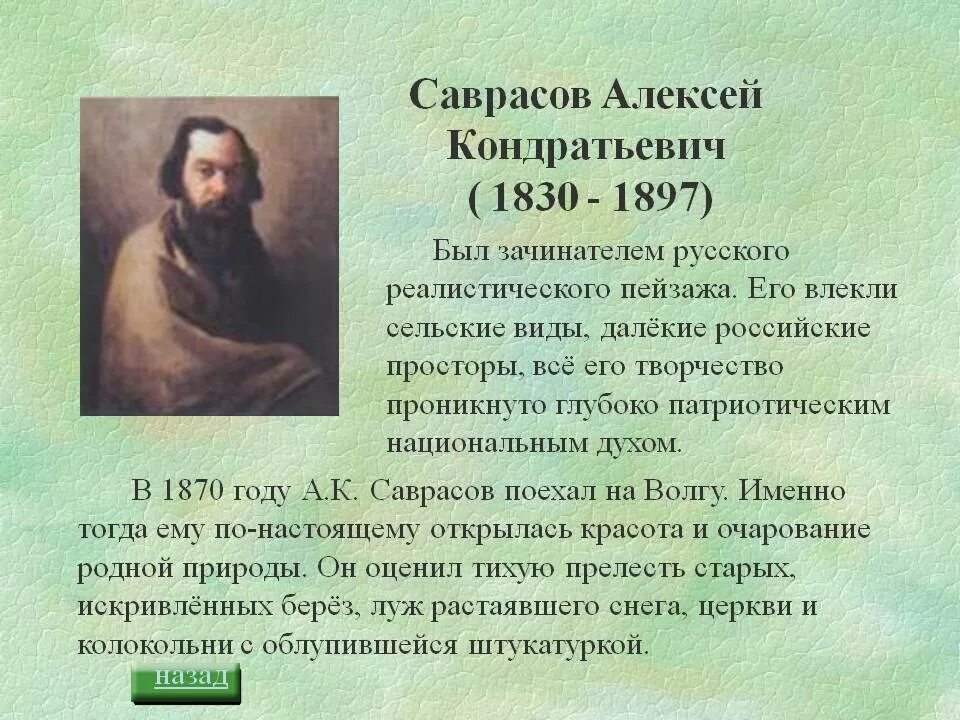 Саврасов Алексей Кондратьевич
( 1830 - 1897)

Был зачинателем русского реалистического пейзажа. Его влекли сельские виды, далёкие российские просторы, всё его творчество проникнуто глубоко патриотическим национальным духом.

В 1870 году А.К. Саврасов поехал на Волгу. Именно тогда ему по-настоящему открылась красота и очарование родной природы. Он оценил тихую прелесть старых, искривлённых берёз, луж растаявшего снега, церкви и колокольни с облупившейся штукатуркой.

назад